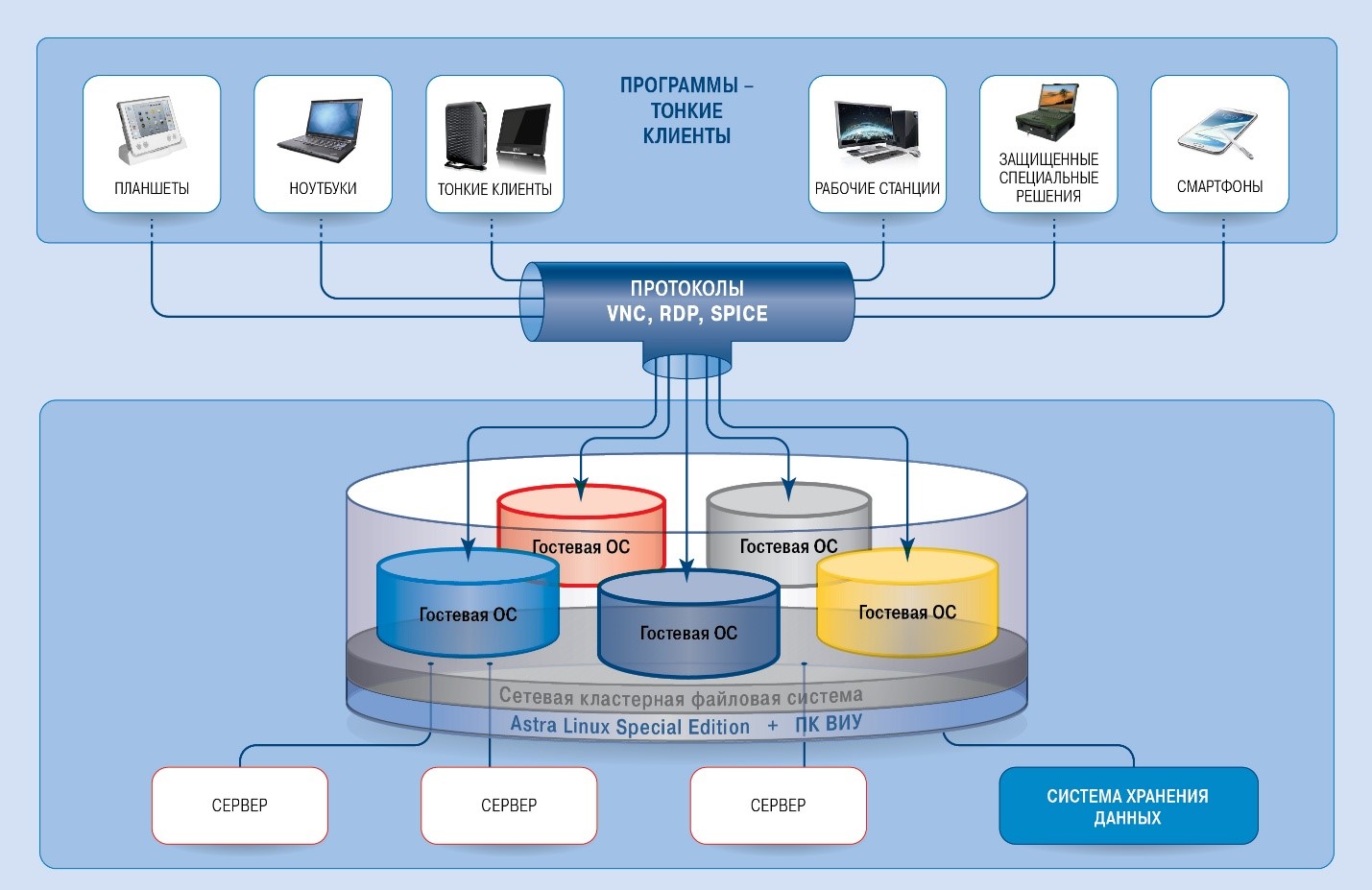 ПЛАНШЕТЫ

НОУТБУКИ

ТОНКИЕ КЛИЕНТЫ

ПРОГРАММЫ – ТОНКИЕ КЛИЕНТЫ

РАБОЧИЕ СТАНЦИИ

ЗАЩИЩЕННЫЕ СПЕЦИАЛЬНЫЕ РЕШЕНИЯ

СМАРТФОНЫ

ПРОТОКОЛЫ VNC, RDP, SPICE

Гостевая ОС

Гостевая ОС

Гостевая ОС

Гостевая ОС

Гостевая ОС

Сетевая кластерная файловая система

Astra Linux Special Edition + ПК ВИУ

СЕРВЕР

СЕРВЕР

СЕРВЕР

СИСТЕМА ХРАНЕНИЯ ДАННЫХ